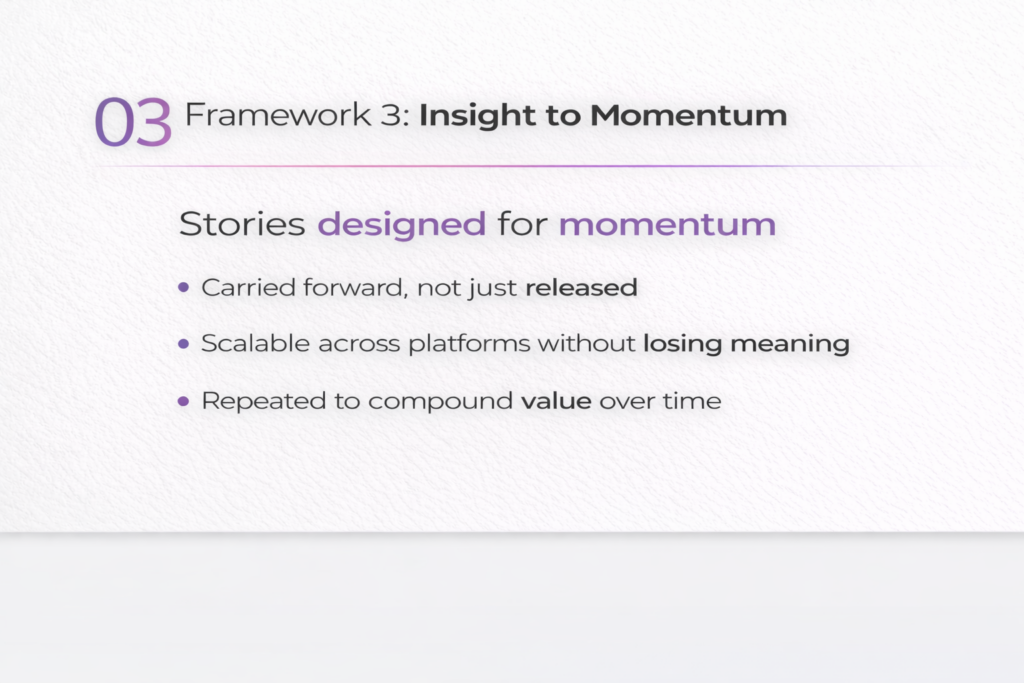 03 Framework 3: Insight to Momentum

Stories designed for momentum

• Carried forward, not just released
• Scalable across platforms without losing meaning
• Repeated to compound value over time